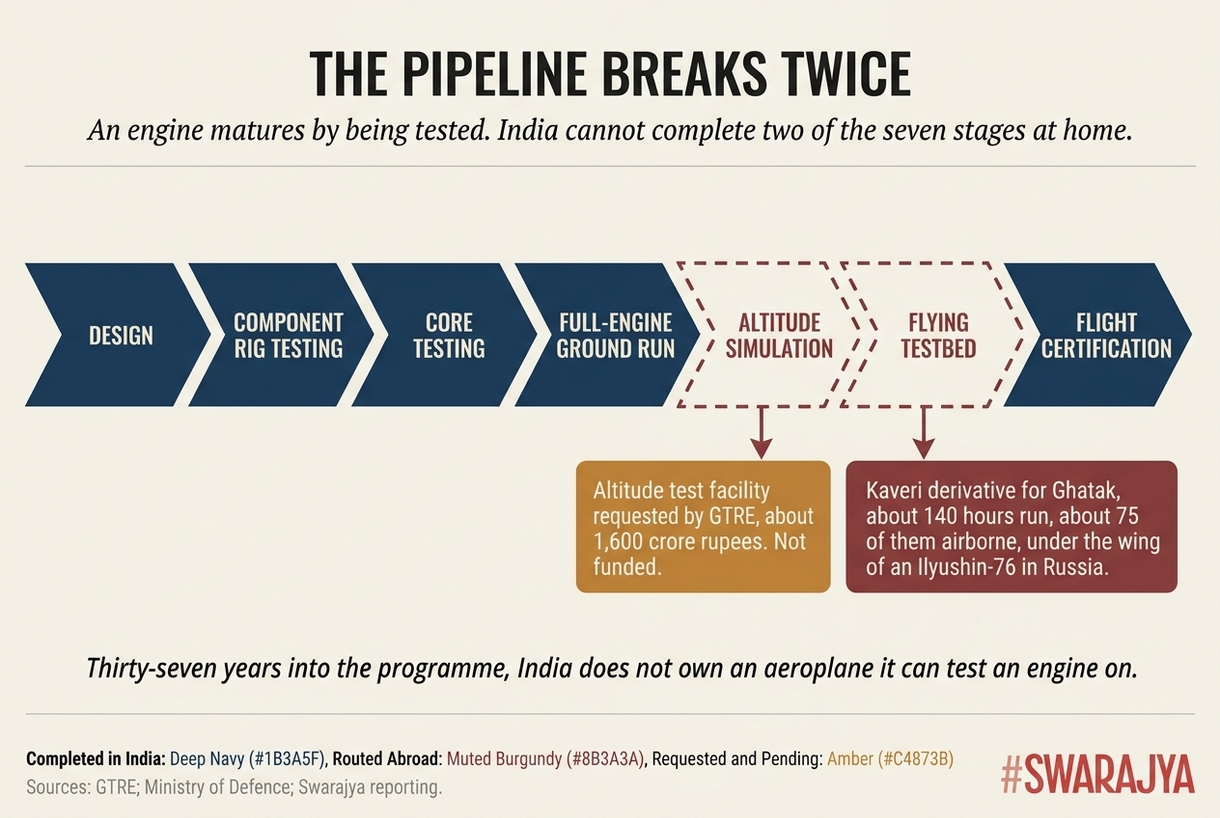 THE PIPELINE BREAKS TWICE

An engine matures by being tested. India cannot complete two of the seven stages at home.

DESIGN

COMPONENT RIG TESTING

CORE TESTING

FULL-ENGINE GROUND RUN

ALTITUDE SIMULATION

FLYING TESTBED

FLIGHT CERTIFICATION

Altitude test facility requested by GTRE, about 1,600 crore rupees. Not funded.

Kaveri derivative for Ghatak, about 140 hours run, about 75 of them airborne, under the wing of an Ilyushin-76 in Russia.

Thirty-seven years into the programme, India does not own an aeroplane it can test an engine on.

Completed in India: Deep Navy (#1B3A5F), Routed Abroad: Muted Burgundy (#8B3A3A), Requested and Pending: Amber (#C4873B)

Sources: GTRE; Ministry of Defence; Swarajya reporting.

#SWARAJYA